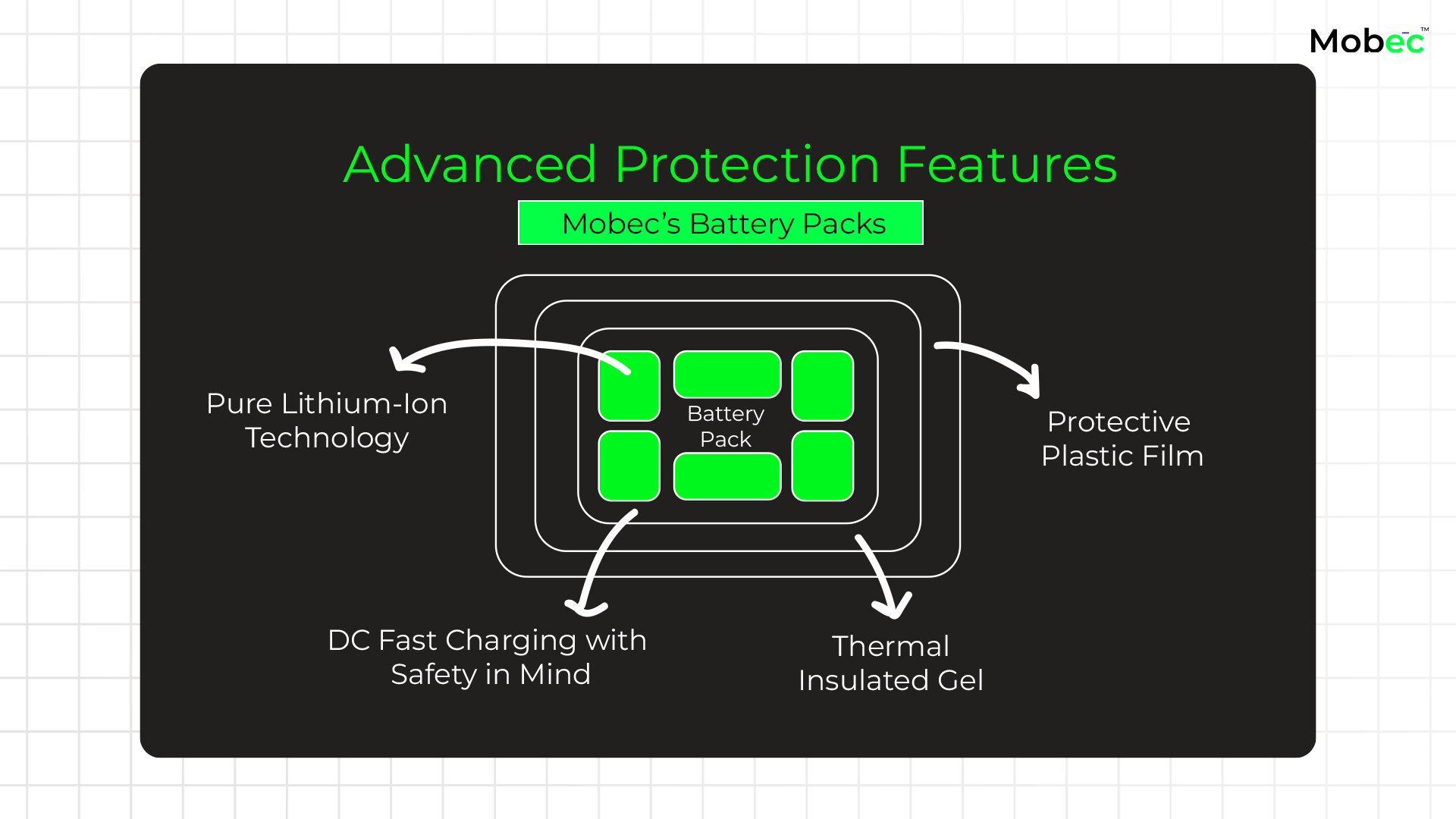 Mobec™

Advanced Protection Features

Mobec's Battery Packs

Pure Lithium-Ion Technology

Battery Pack

Protective Plastic Film

DC Fast Charging with Safety in Mind

Thermal Insulated Gel